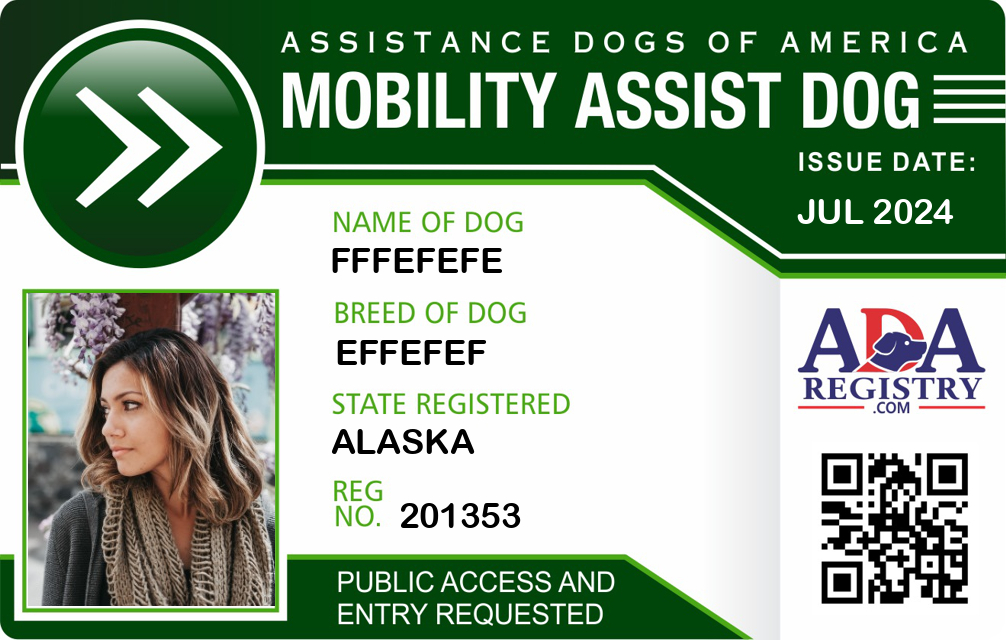 ASSISTANCE DOGS OF AMERICA
MOBILITY ASSIST DOG

ISSUE DATE:
JUL 2024

NAME OF DOG
FFFEFEFE

BREED OF DOG
EFFEFEF

STATE REGISTERED
ALASKA

REG NO. 201353

ADA REGISTRY .COM

PUBLIC ACCESS AND ENTRY REQUESTED